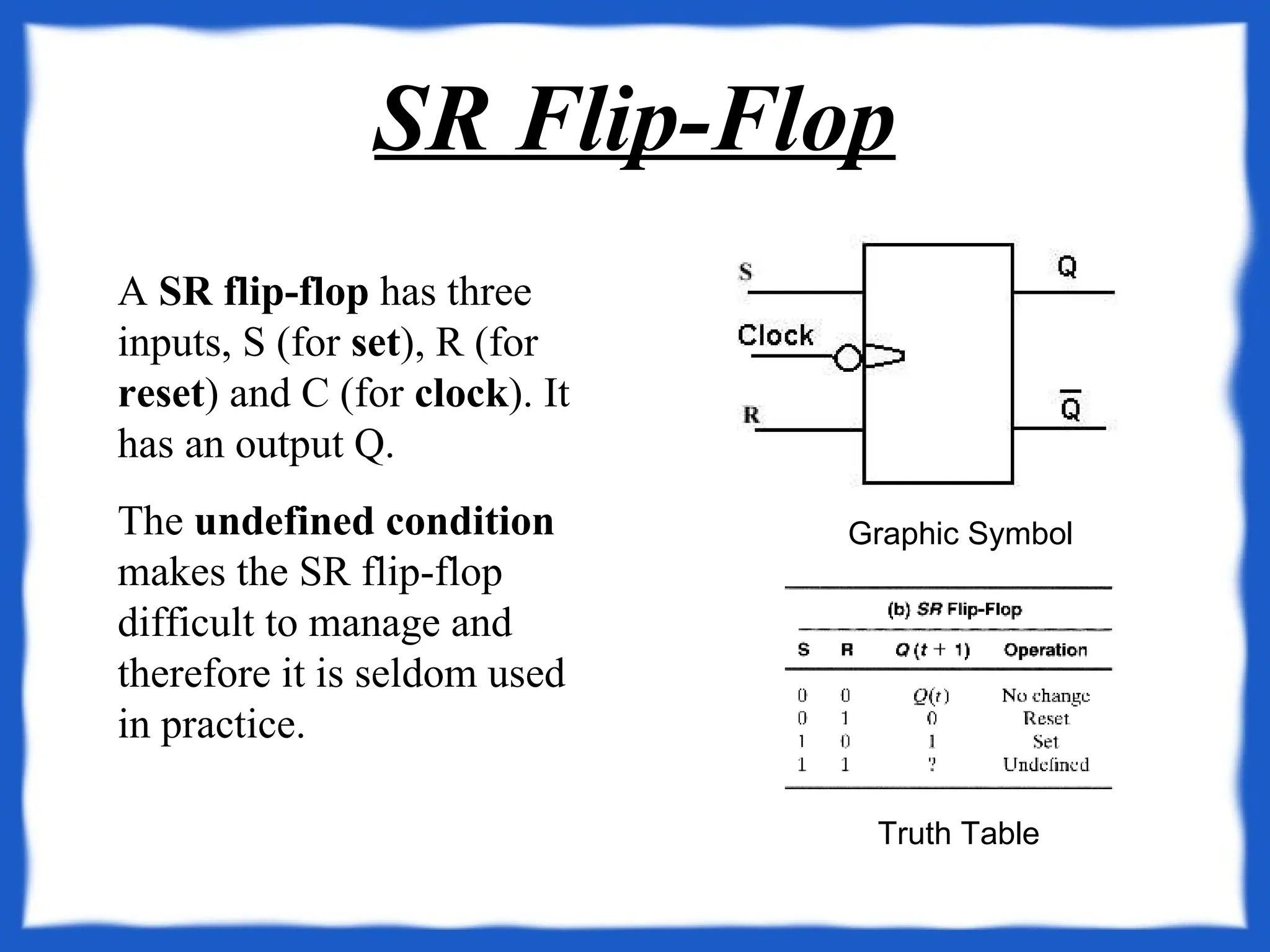 SR Flip-Flop

A SR flip-flop has three inputs, S (for set), R (for reset) and C (for clock). It has an output Q.

The undefined condition makes the SR flip-flop difficult to manage and therefore it is seldom used in practice.

S
Clock
R
Q
$\overline{Q}$

Graphic Symbol

(b) SR Flip-Flop

| S | R | $Q(t+1)$ | Operation |
|---|---|---|---|
| 0 | 0 | $Q(t)$ | No change |
| 0 | 1 | 0 | Reset |
| 1 | 0 | 1 | Set |
| 1 | 1 | ? | Undefined |

Truth Table